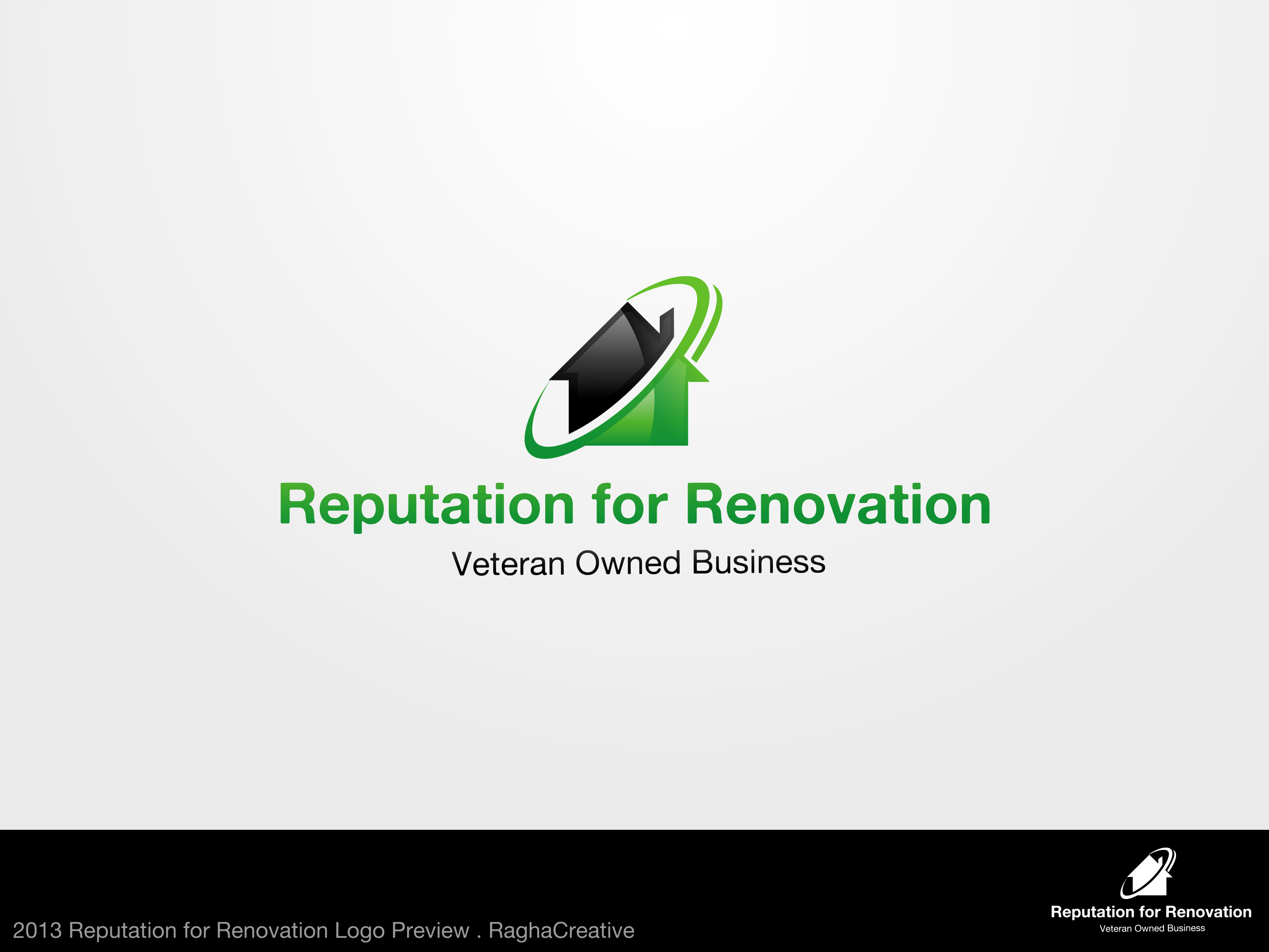 Reputation for Renovation
Veteran Owned Business

2013 Reputation for Renovation Logo Preview . RaghaCreative

Reputation for Renovation
Veteran Owned Business